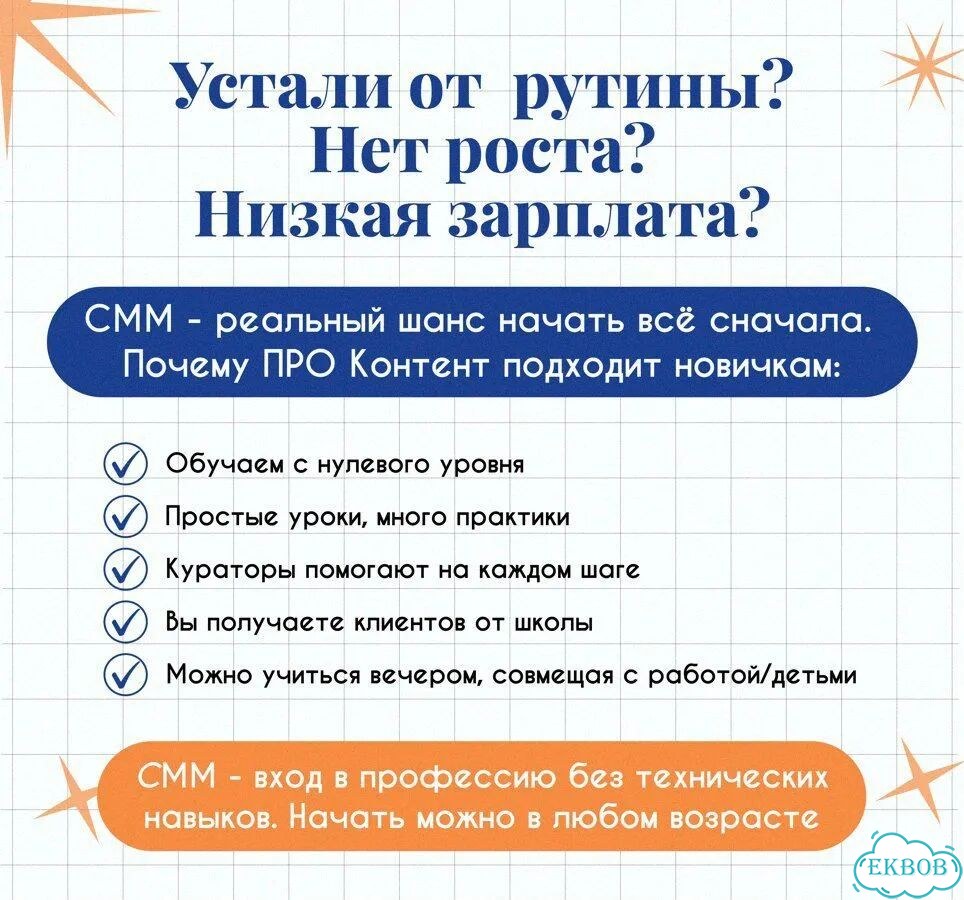 Устали от рутины?
Нет роста?
Низкая зарплата?

СММ - реальный шанс начать всё сначала.
Почему ПРО Контент подходит новичкам:

Обучаем с нулевого уровня
Простые уроки, много практики
Кураторы помогают на каждом шаге
Вы получаете клиентов от школы
Можно учиться вечером, совмещая с работой/детьми

СММ - вход в профессию без технических навыков. Начать можно в любом возрасте

EKBOB